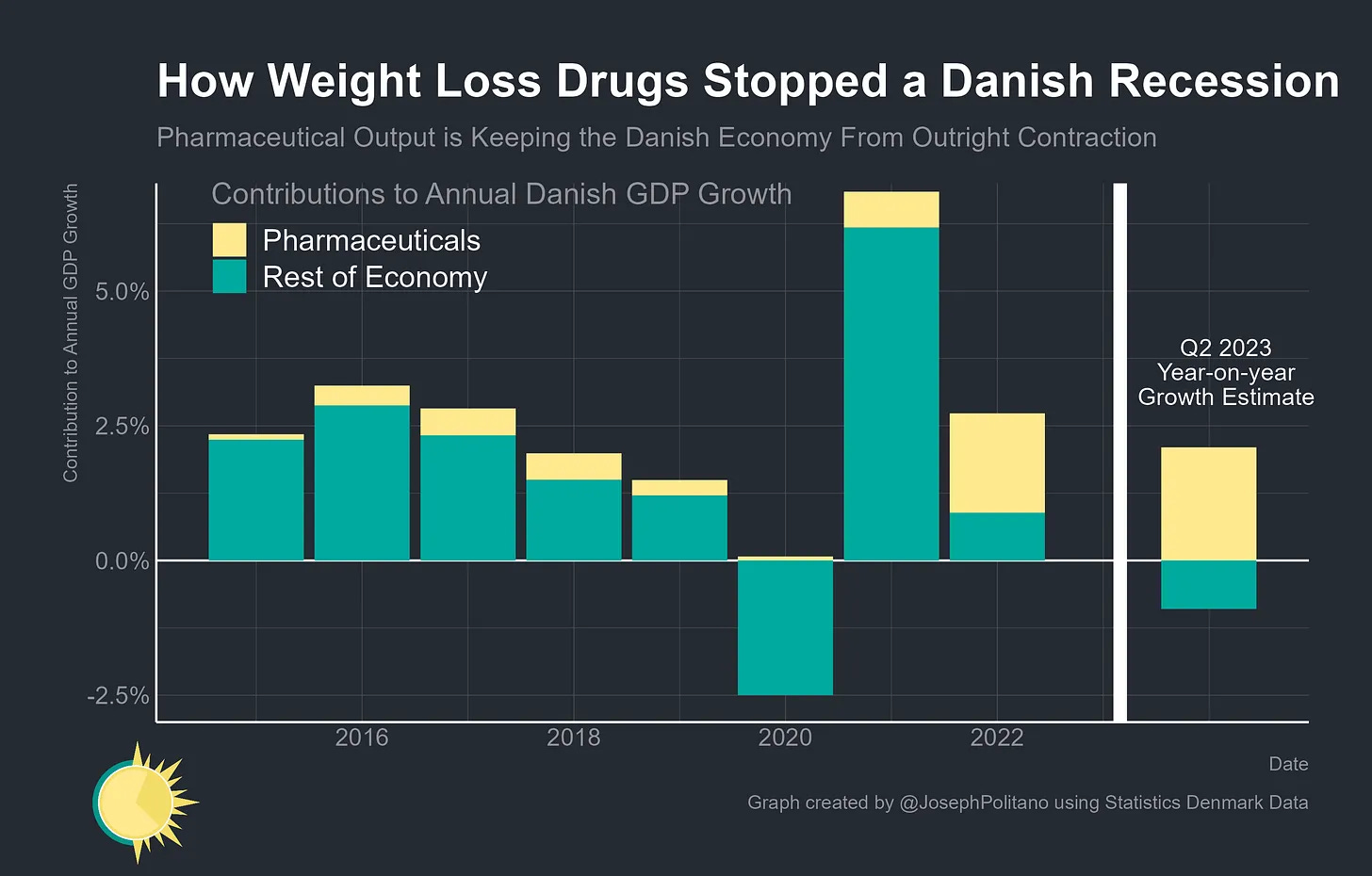 How Weight Loss Drugs Stopped a Danish Recession

Pharmaceutical Output is Keeping the Danish Economy From Outright Contraction

Contributions to Annual Danish GDP Growth

Pharmaceuticals
Rest of Economy

Contribution to Annual GDP Growth

5.0%
2.5%
0.0%
-2.5%

Q2 2023
Year-on-year
Growth Estimate

2016
2018
2020
2022

Date

Graph created by @JosephPolitano using Statistics Denmark Data